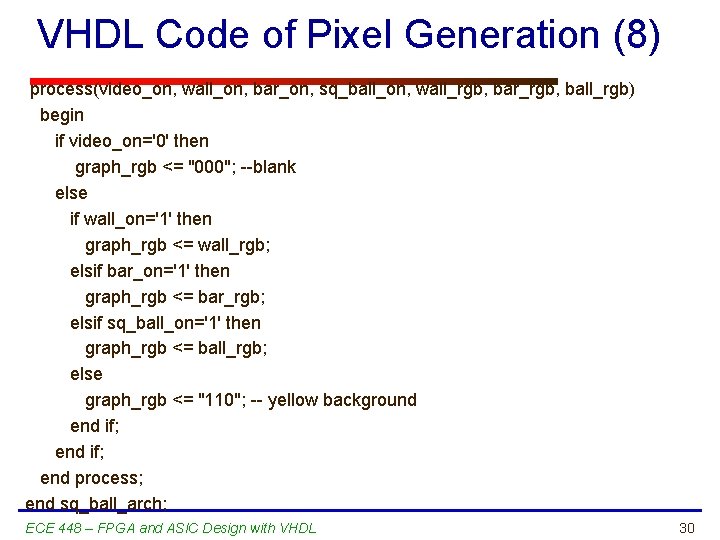 VHDL Code of Pixel Generation (8)

process(video_on, wall_on, bar_on, sq_ball_on, wall_rgb, bar_rgb, ball_rgb)
begin
if video_on='0' then
graph_rgb <= "000"; --blank
else
if wall_on='1' then
graph_rgb <= wall_rgb;
elsif bar_on='1' then
graph_rgb <= bar_rgb;
elsif sq_ball_on='1' then
graph_rgb <= ball_rgb;
else
graph_rgb <= "110"; -- yellow background
end if;
end if;
end process;
end sq_ball_arch;

ECE 448 – FPGA and ASIC Design with VHDL

30